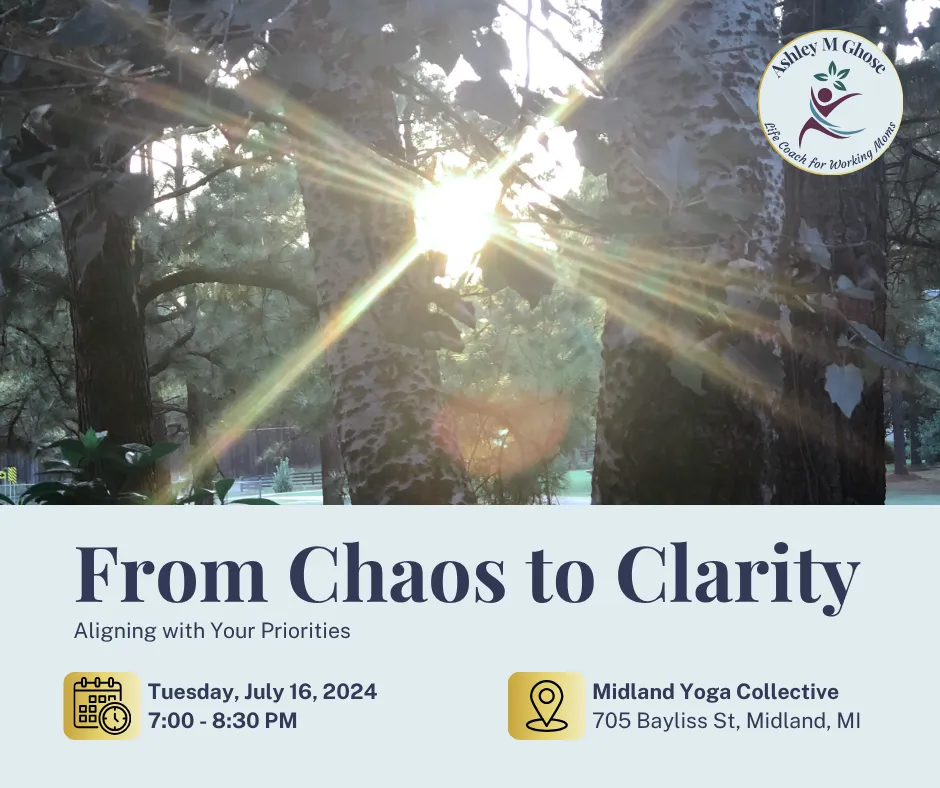 Ashley M Ghose
Life Coach for Working Moms

From Chaos to Clarity
Aligning with Your Priorities

Tuesday, July 16, 2024
7:00 - 8:30 PM

Midland Yoga Collective
705 Bayliss St, Midland, MI